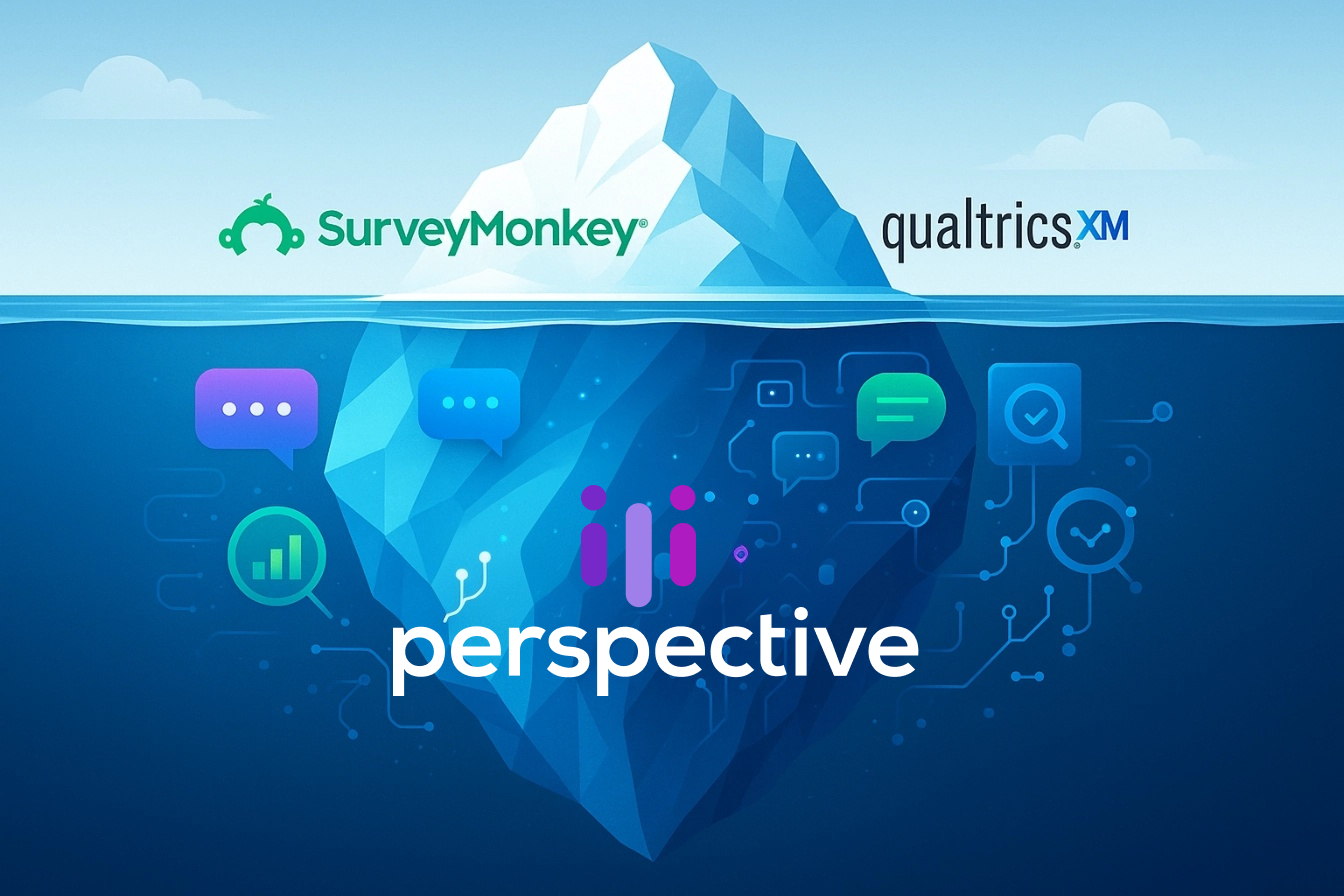 SurveyMonkey®

qualtrics XM

perspective